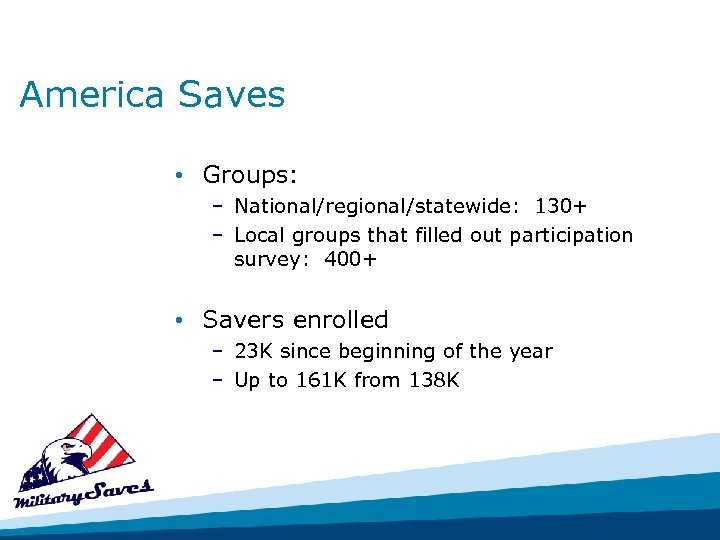 America Saves

• Groups:
  – National/regional/statewide: 130+
  – Local groups that filled out participation survey: 400+

• Savers enrolled
  – 23K since beginning of the year
  – Up to 161K from 138K

Military Saves